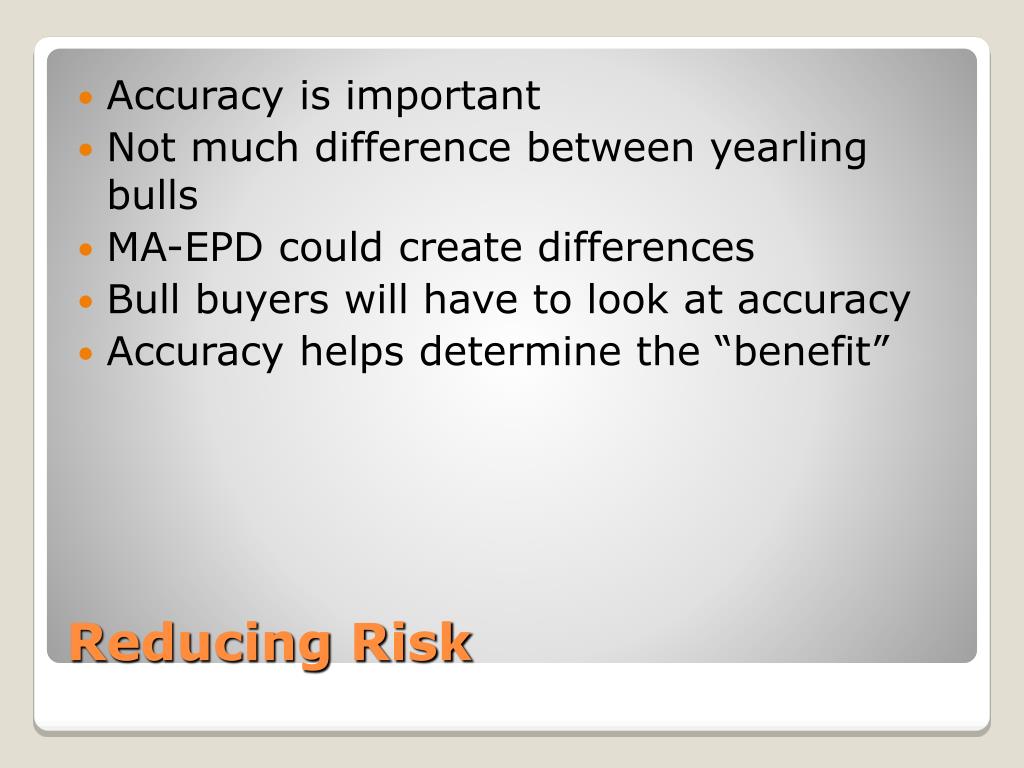 - Accuracy is important
- Not much difference between yearling bulls
- MA-EPD could create differences
- Bull buyers will have to look at accuracy
- Accuracy helps determine the “benefit”

Reducing Risk